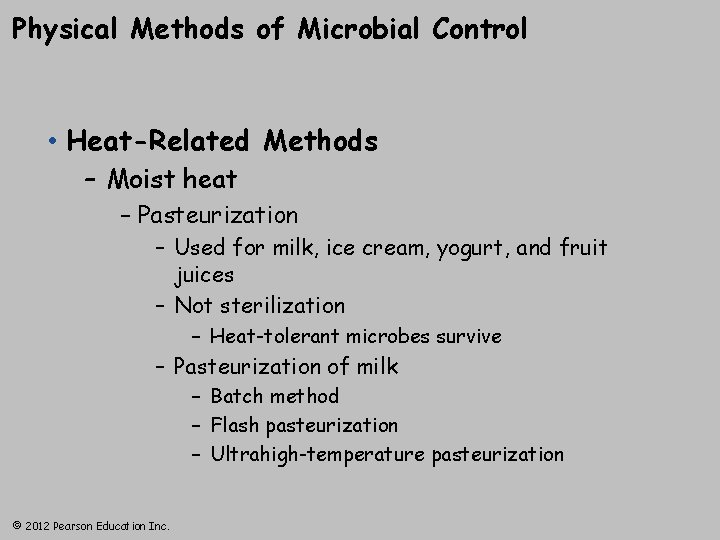 Physical Methods of Microbial Control

• Heat-Related Methods
– Moist heat
– Pasteurization
– Used for milk, ice cream, yogurt, and fruit juices
– Not sterilization
– Heat-tolerant microbes survive
– Pasteurization of milk
– Batch method
– Flash pasteurization
– Ultrahigh-temperature pasteurization

© 2012 Pearson Education Inc.